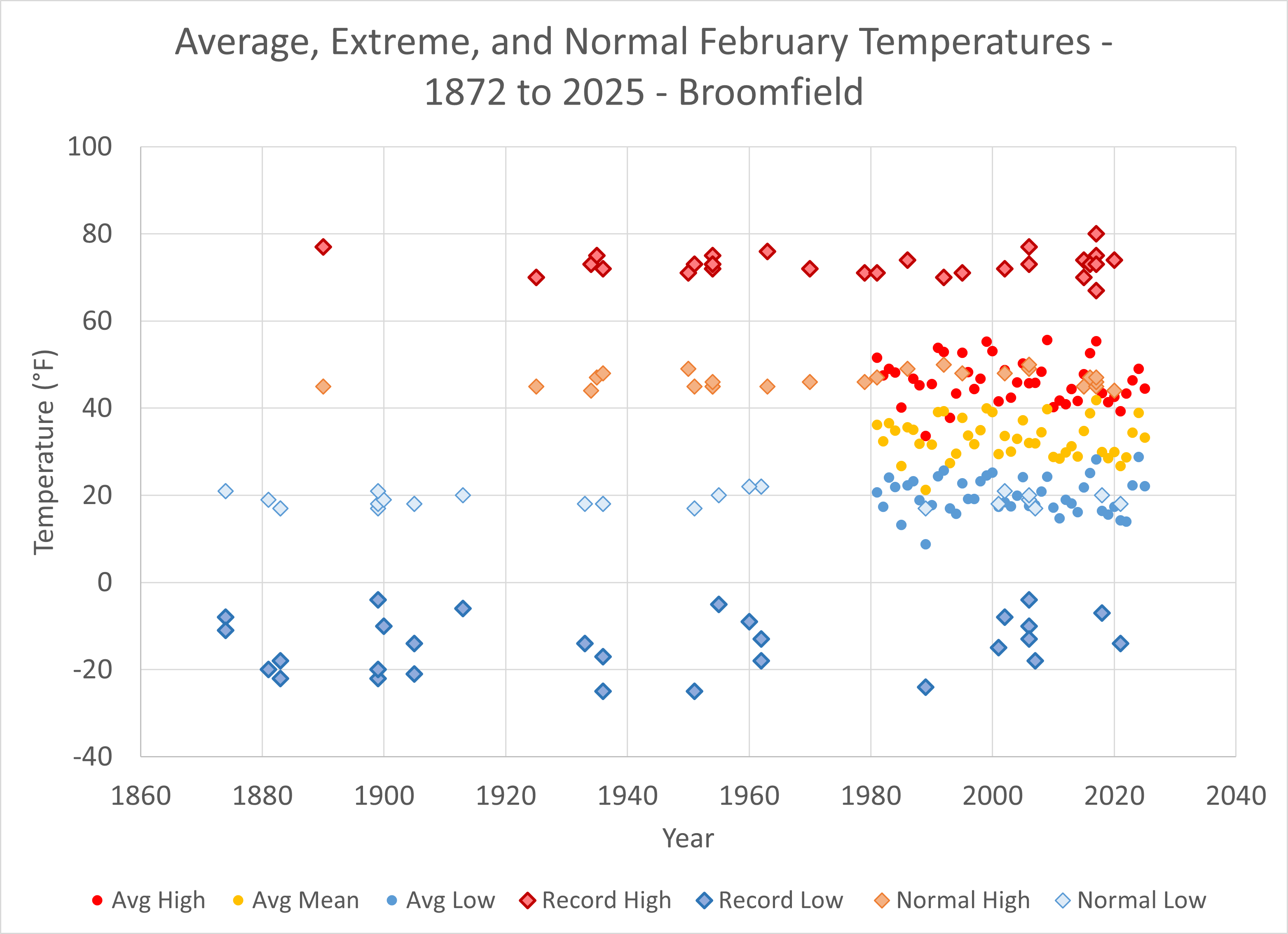 Average, Extreme, and Normal February Temperatures - 1872 to 2025 - Broomfield

Temperature (°F)

100
80
60
40
20
0
-20
-40

1860
1880
1900
1920
1940
1960
1980
2000
2020
2040

Year

Avg High
Avg Mean
Avg Low
Record High
Record Low
Normal High
Normal Low